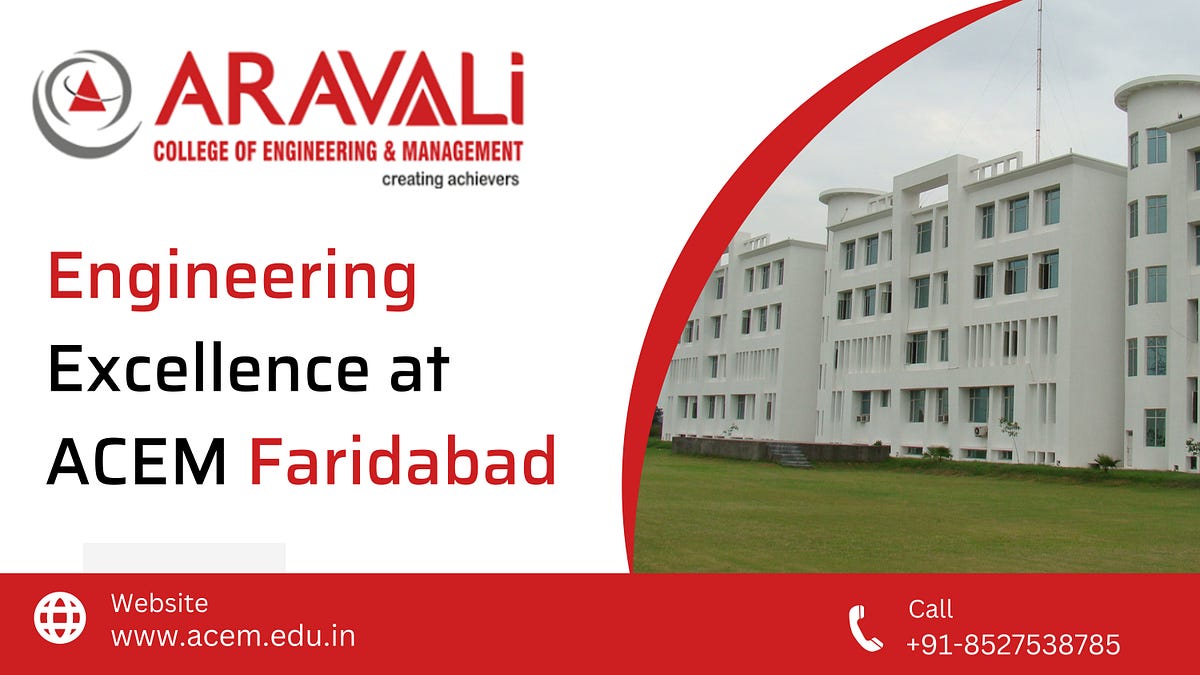 ARAVALi
COLLEGE OF ENGINEERING & MANAGEMENT
creating achievers

Engineering Excellence at ACEM Faridabad

Website
www.acem.edu.in

Call
+91-8527538785